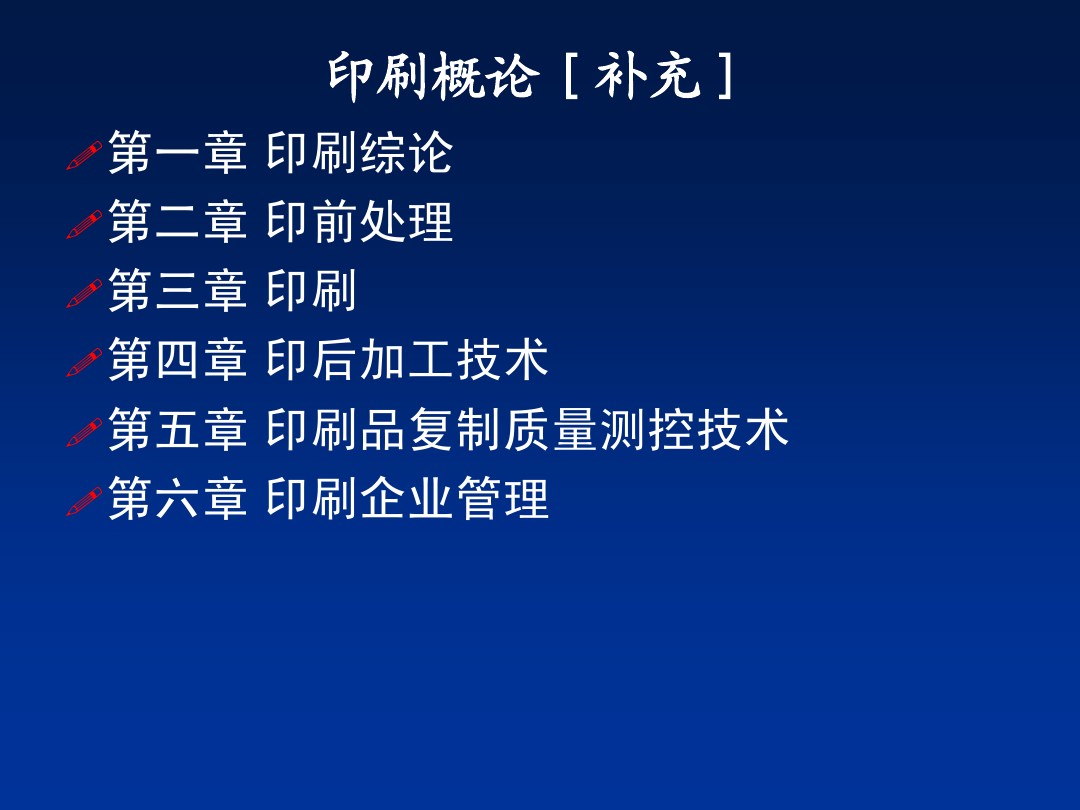 印刷概论［补充］

第一章 印刷综论

第二章 印前处理

第三章 印刷

第四章 印后加工技术

第五章 印刷品复制质量测控技术

第六章 印刷企业管理